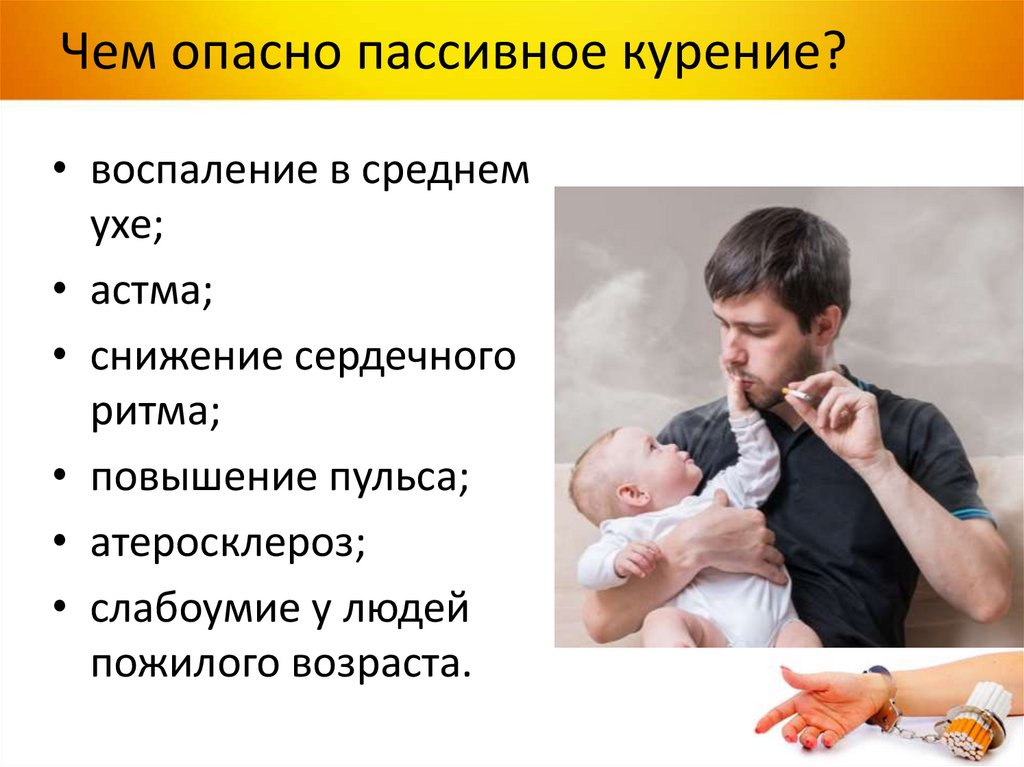 Чем опасно пассивное курение?

• воспаление в среднем ухе;
• астма;
• снижение сердечного ритма;
• повышение пульса;
• атеросклероз;
• слабоумие у людей пожилого возраста.